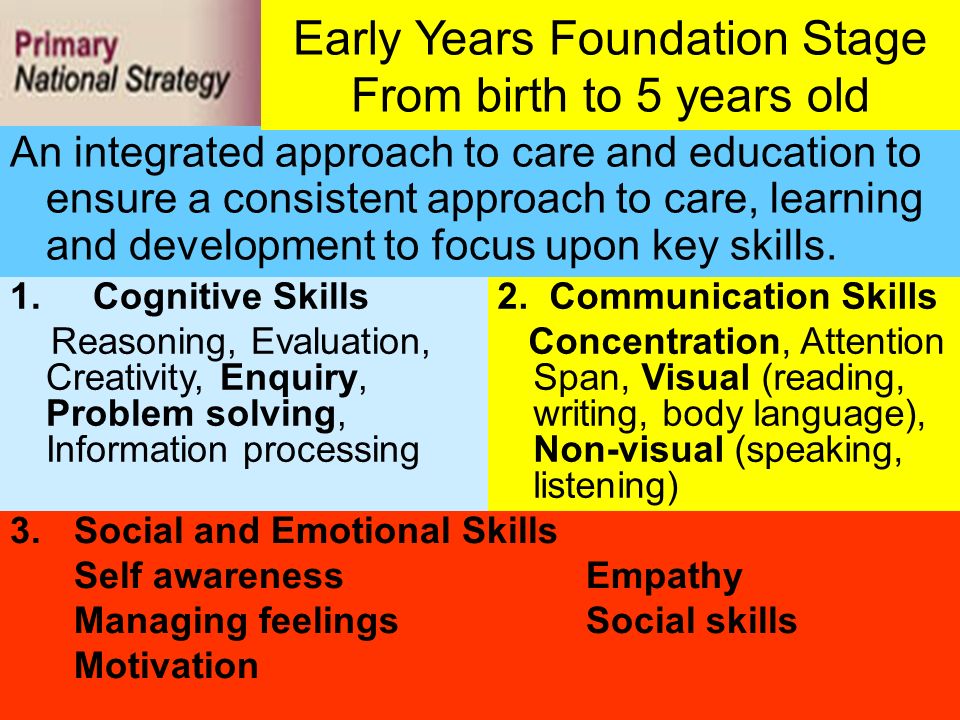 Primary National Strategy

Early Years Foundation Stage
From birth to 5 years old

An integrated approach to care and education to ensure a consistent approach to care, learning and development to focus upon key skills.

1. Cognitive Skills
Reasoning, Evaluation, Creativity, Enquiry, Problem solving, Information processing

2. Communication Skills
Concentration, Attention Span, Visual (reading, writing, body language), Non-visual (speaking, listening)

3. Social and Emotional Skills
Self awareness
Managing feelings
Motivation
Empathy
Social skills